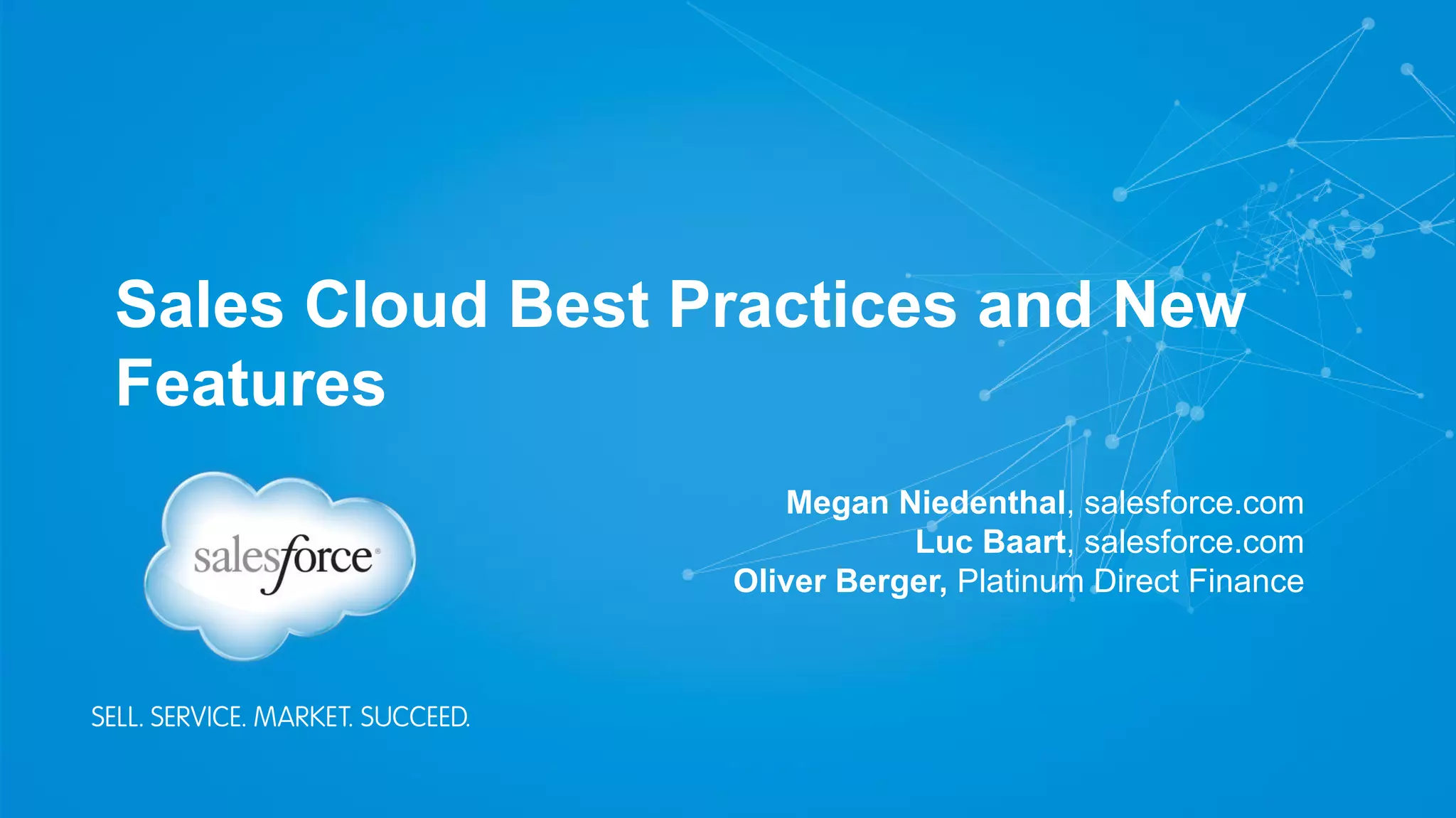 Sales Cloud Best Practices and New Features

salesforce

Megan Niedenthal, salesforce.com
Luc Baart, salesforce.com
Oliver Berger, Platinum Direct Finance

SELL. SERVICE. MARKET. SUCCEED.